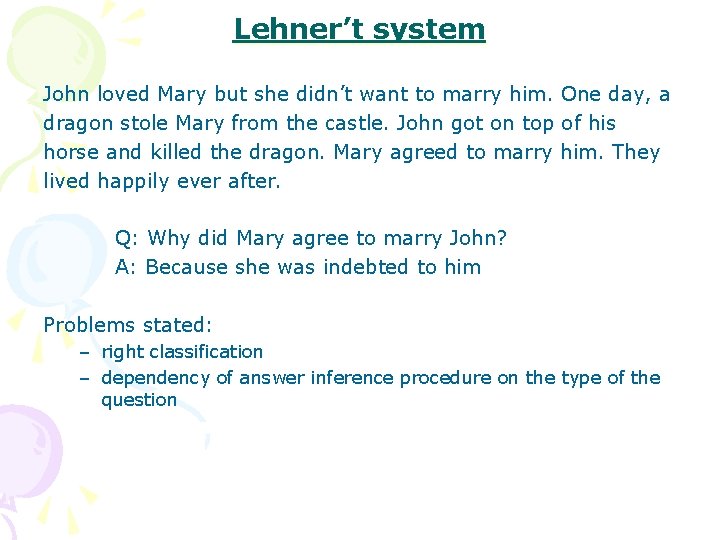 Lehner’t system

John loved Mary but she didn’t want to marry him. One day, a dragon stole Mary from the castle. John got on top of his horse and killed the dragon. Mary agreed to marry him. They lived happily ever after.

Q: Why did Mary agree to marry John?
A: Because she was indebted to him

Problems stated:
– right classification
– dependency of answer inference procedure on the type of the question